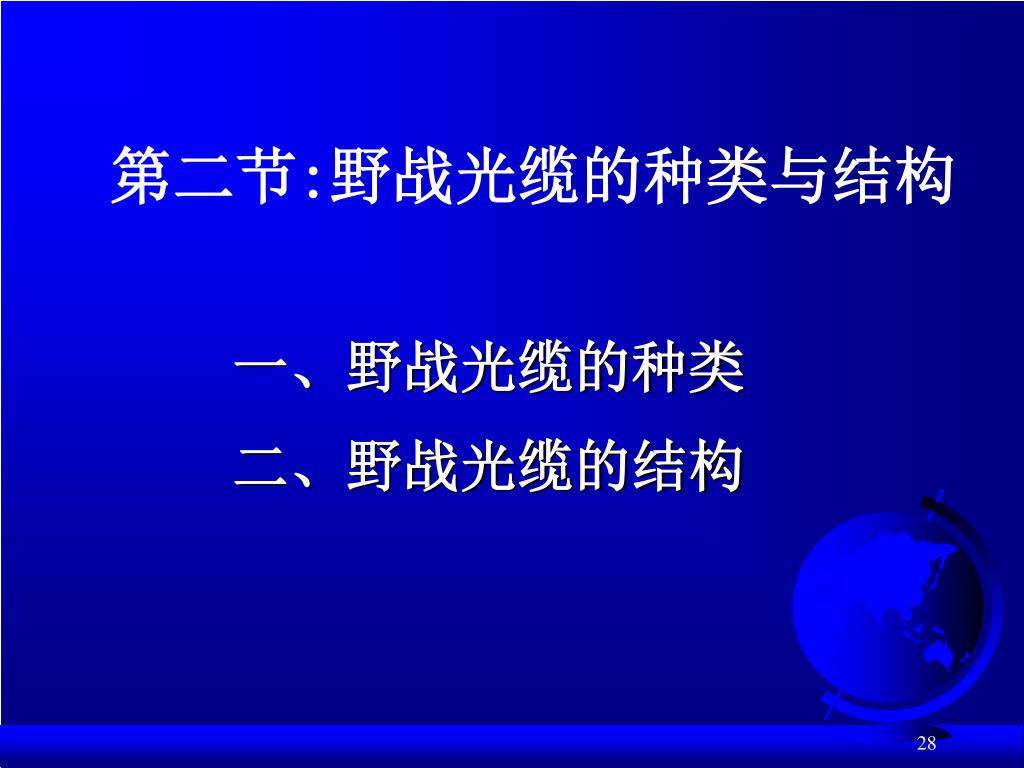 第二节:野战光缆的种类与结构

一、野战光缆的种类
二、野战光缆的结构

28